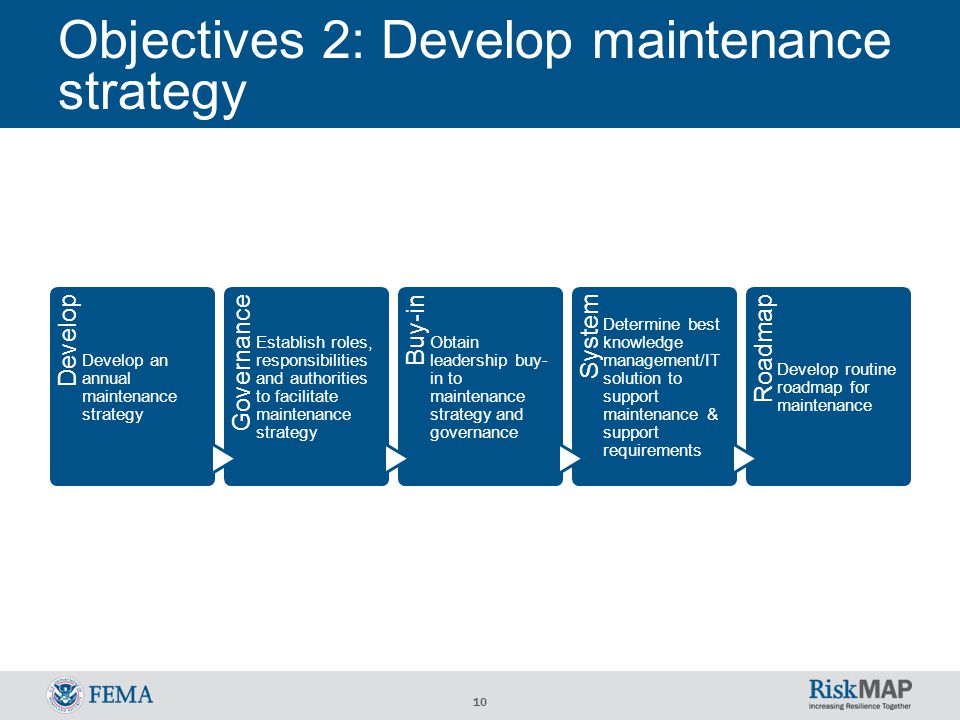 Objectives 2: Develop maintenance strategy

Develop
Develop an annual maintenance strategy

Governance
Establish roles, responsibilities and authorities to facilitate maintenance strategy

Buy-in
Obtain leadership buy-in to maintenance strategy and governance

System
Determine best knowledge management/IT solution to support maintenance & support requirements

Roadmap
Develop routine roadmap for maintenance

FEMA

10

RiskMAP
Increasing Resilience Together